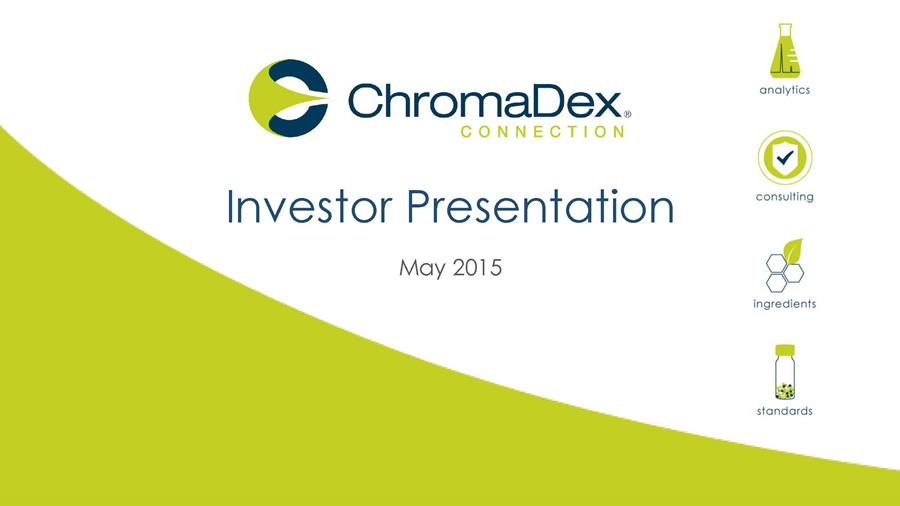 ChromaDex®
CONNECTION

Investor Presentation

May 2015

analytics

consulting

ingredients

standards